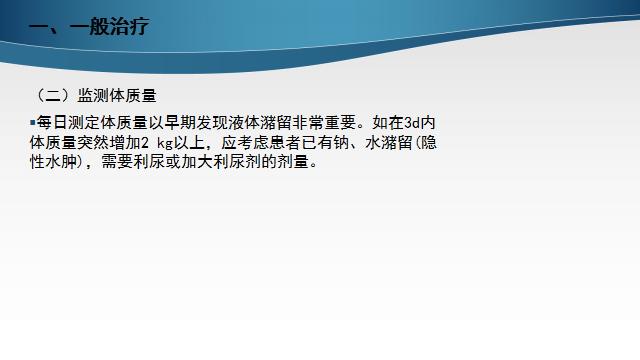 一、一般治疗

（二）监测体质量

▪每日测定体质量以早期发现液体潴留非常重要。如在3d内体质量突然增加2 kg以上，应考虑患者已有钠、水潴留(隐性水肿)，需要利尿或加大利尿剂的剂量。